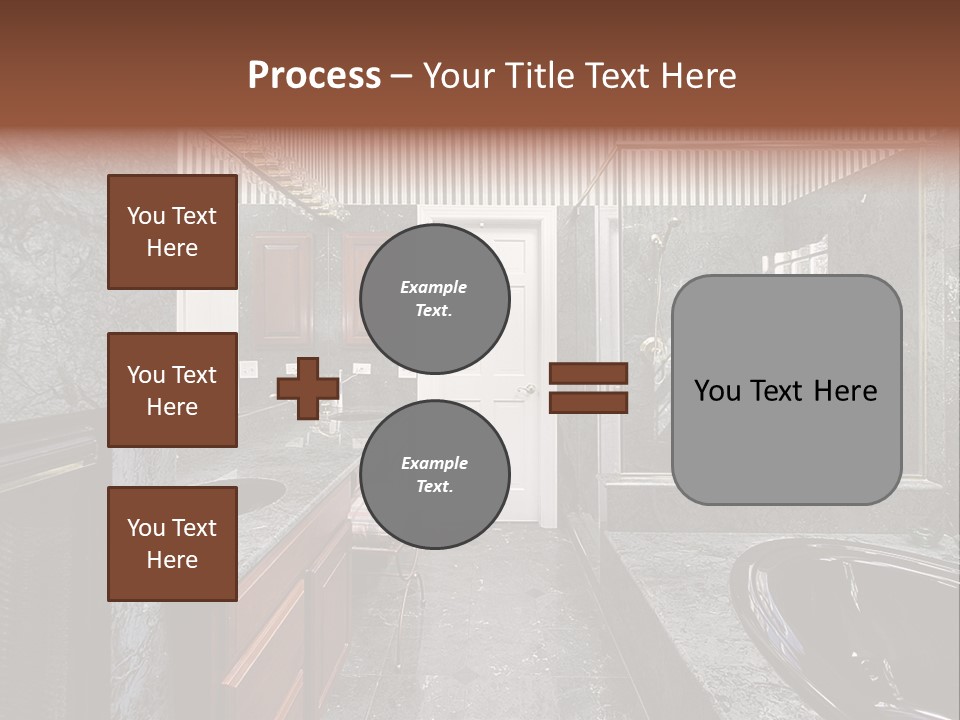 Process – Your Title Text Here

You Text Here

You Text Here

You Text Here

Example Text.

Example Text.

You Text Here